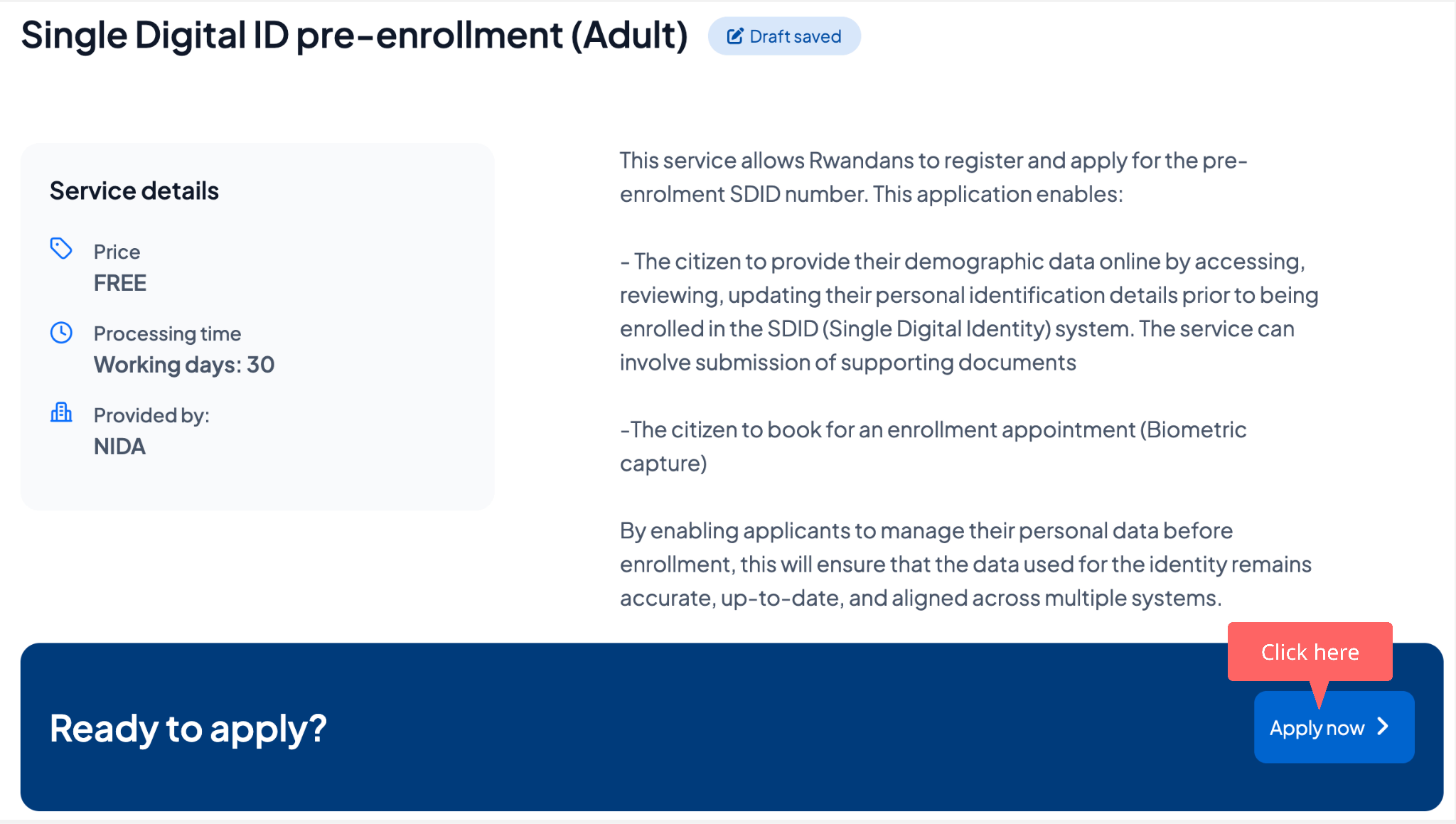 Single Digital ID pre-enrollment (Adult) Draft saved

Service details

Price
FREE

Processing time
Working days: 30

Provided by:
NIDA

This service allows Rwandans to register and apply for the pre-enrolment SDID number. This application enables:

- The citizen to provide their demographic data online by accessing, reviewing, updating their personal identification details prior to being enrolled in the SDID (Single Digital Identity) system. The service can involve submission of supporting documents

-The citizen to book for an enrollment appointment (Biometric capture)

By enabling applicants to manage their personal data before enrollment, this will ensure that the data used for the identity remains accurate, up-to-date, and aligned across multiple systems.

Ready to apply?

Click here

Apply now